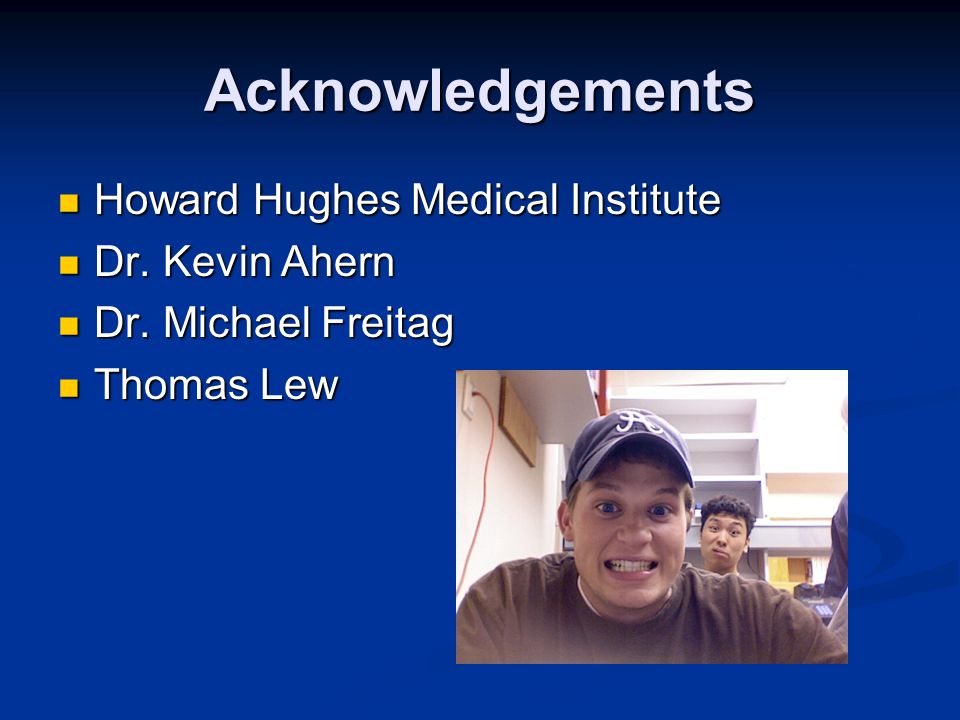 Acknowledgements

- Howard Hughes Medical Institute
- Dr. Kevin Ahern
- Dr. Michael Freitag
- Thomas Lew